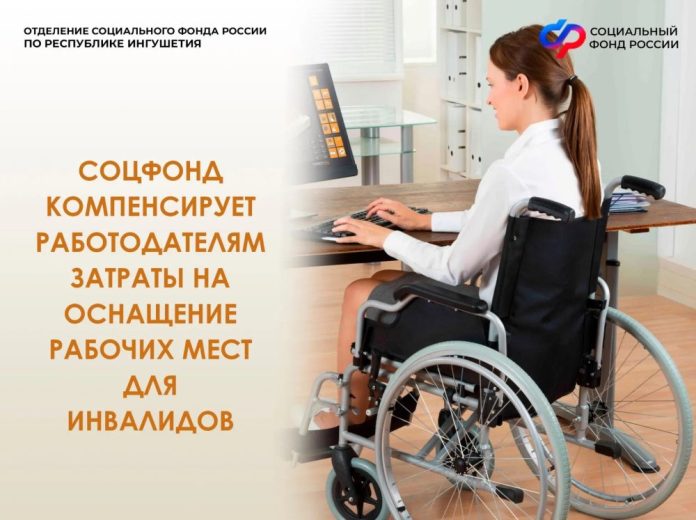 ОТДЕЛЕНИЕ СОЦИАЛЬНОГО ФОНДА РОССИИ ПО РЕСПУБЛИКЕ ИНГУШЕТИЯ

СОЦИАЛЬНЫЙ ФОНД РОССИИ

СОЦФОНД КОМПЕНСИРУЕТ РАБОТОДАТЕЛЯМ ЗАТРАТЫ НА ОСНАЩЕНИЕ РАБОЧИХ МЕСТ ДЛЯ ИНВАЛИДОВ